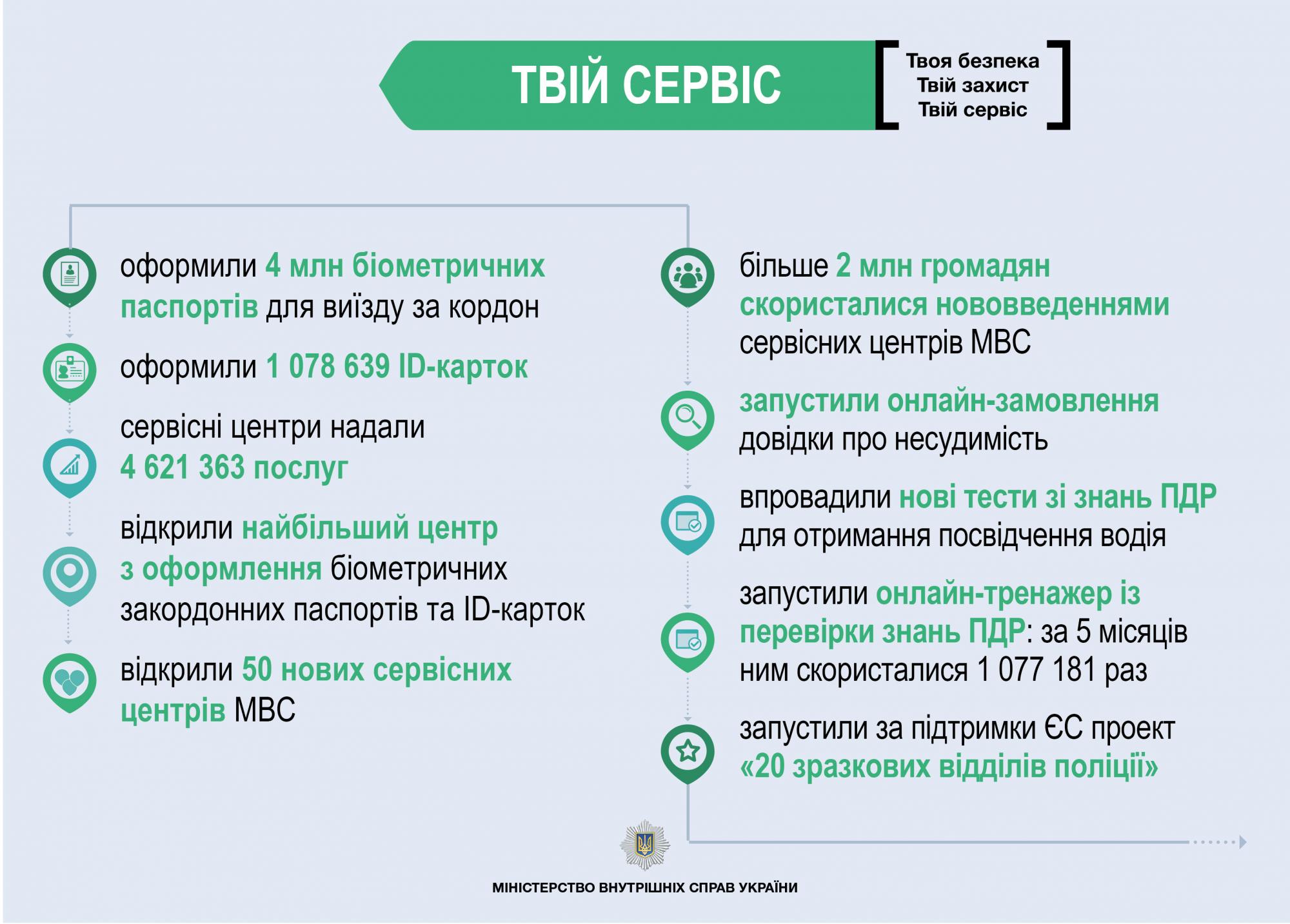 ТВІЙ СЕРВІС

Твоя безпека
Твій захист
Твій сервіс

оформили 4 млн біометричних паспортів для виїзду за кордон

оформили 1 078 639 ID-карток

сервісні центри надали 4 621 363 послуг

відкрили найбільший центр з оформлення біометричних закордонних паспортів та ID-карток

відкрили 50 нових сервісних центрів МВС

більше 2 млн громадян скористалися нововведеннями сервісних центрів МВС

запустили онлайн-замовлення довідки про несудимість

впровадили нові тести зі знань ПДР для отримання посвідчення водія

запустили онлайн-тренажер із перевірки знань ПДР: за 5 місяців ним скористалися 1 077 181 раз

запустили за підтримки ЄС проект «20 зразкових відділів поліції»

МІНІСТЕРСТВО ВНУТРІШНІХ СПРАВ УКРАЇНИ